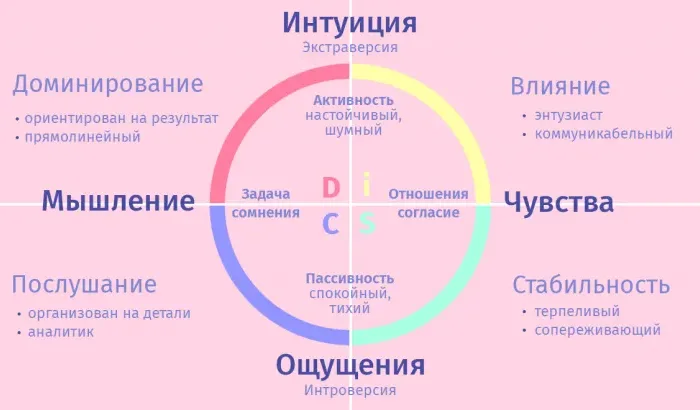 Интуиция
Экстраверсия

Доминирование
• ориентирован на результат
• прямолинейный

Влияние
• энтузиаст
• коммуникабельный

Активность
настойчивый, шумный

Мышление

Задача
сомнения

D i
C S

Отношения
согласие

Чувства

Пассивность
спокойный, тихий

Послушание
• организован на детали
• аналитик

Стабильность
• терпеливый
• сопереживающий

Ощущения
Интроверсия